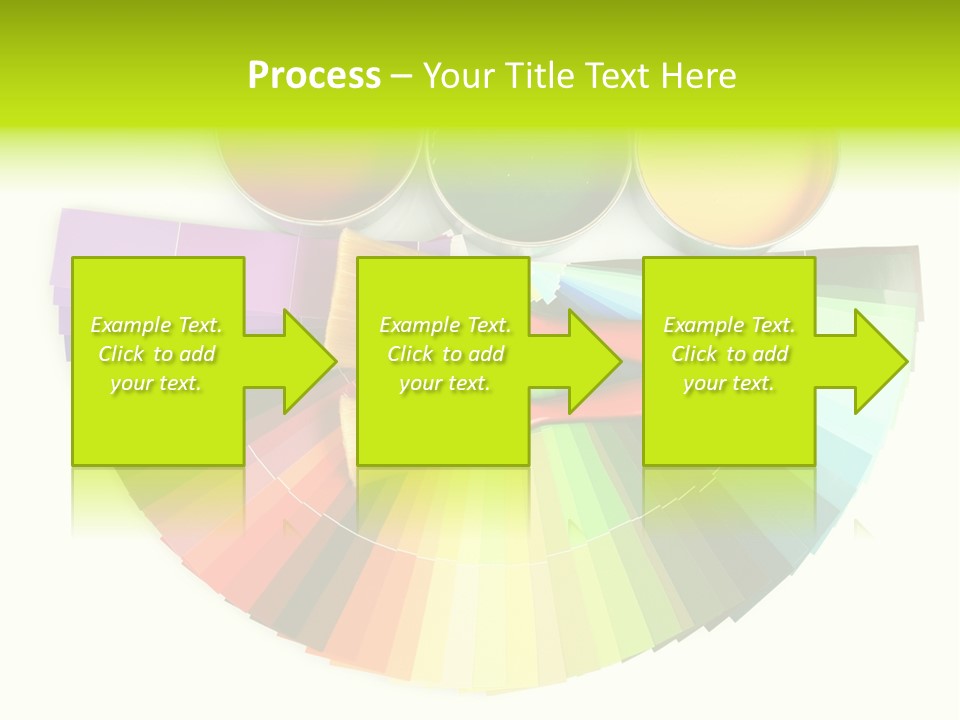 Process – Your Title Text Here

Example Text. Click to add your text.

Example Text. Click to add your text.

Example Text. Click to add your text.